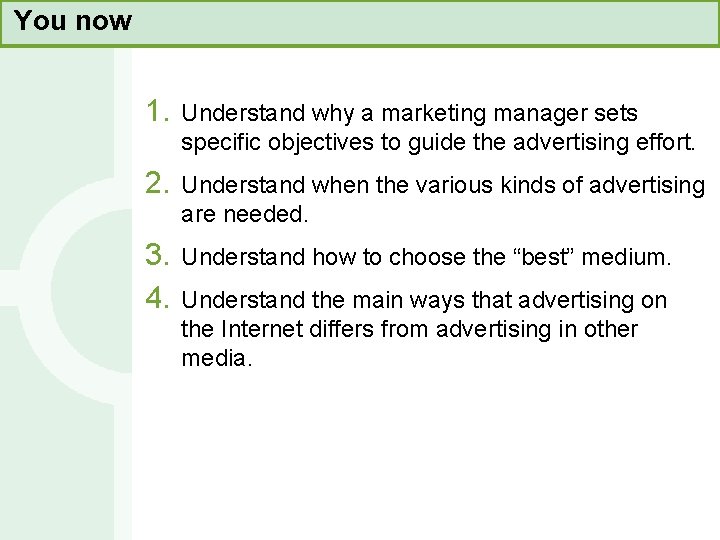 You now

1. Understand why a marketing manager sets specific objectives to guide the advertising effort.

2. Understand when the various kinds of advertising are needed.

3. Understand how to choose the “best” medium.

4. Understand the main ways that advertising on the Internet differs from advertising in other media.